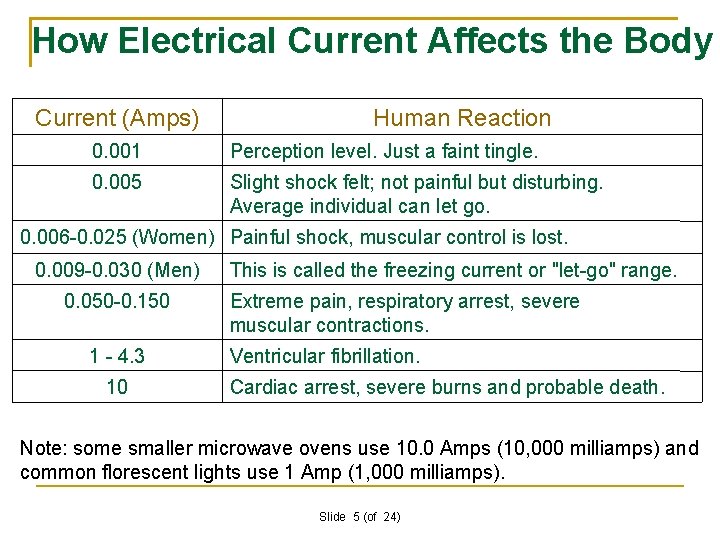 How Electrical Current Affects the Body

| Current (Amps) | Human Reaction |
|---|---|
| 0.001 | Perception level. Just a faint tingle. |
| 0.005 | Slight shock felt; not painful but disturbing. Average individual can let go. |
| 0.006-0.025 (Women) | Painful shock, muscular control is lost. |
| 0.009-0.030 (Men) | This is called the freezing current or "let-go" range. |
| 0.050-0.150 | Extreme pain, respiratory arrest, severe muscular contractions. |
| 1 - 4.3 | Ventricular fibrillation. |
| 10 | Cardiac arrest, severe burns and probable death. |

Note: some smaller microwave ovens use 10.0 Amps (10,000 milliamps) and common florescent lights use 1 Amp (1,000 milliamps).

Slide 5 (of 24)